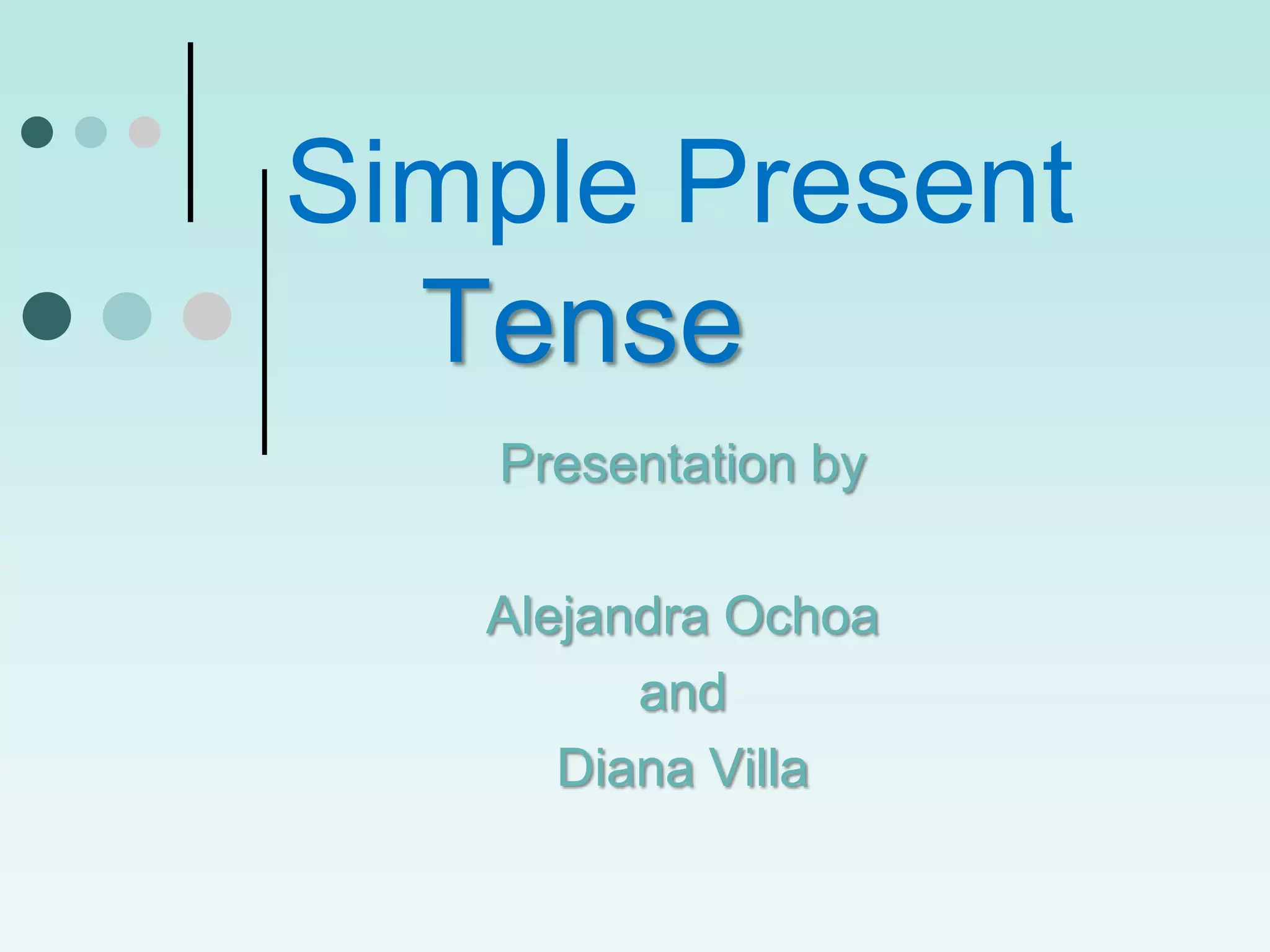 Simple Present Tense

Presentation by

Alejandra Ochoa
and
Diana Villa